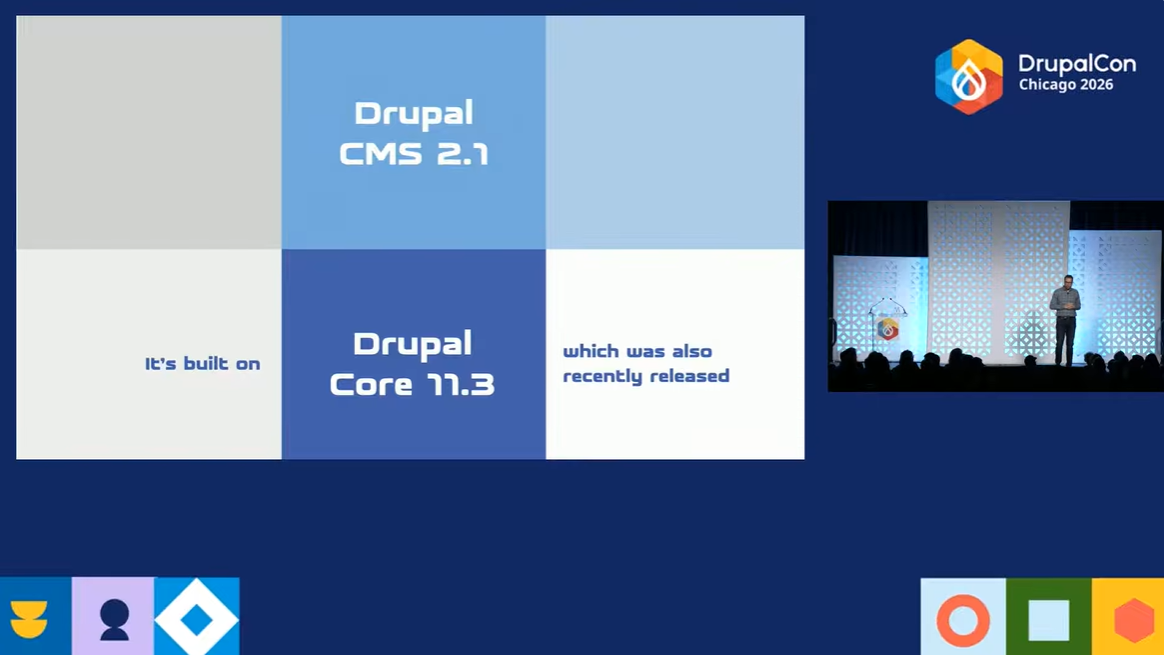 Drupal CMS 2.1

It's built on

Drupal Core 11.3

which was also recently released

DrupalCon
Chicago 2026